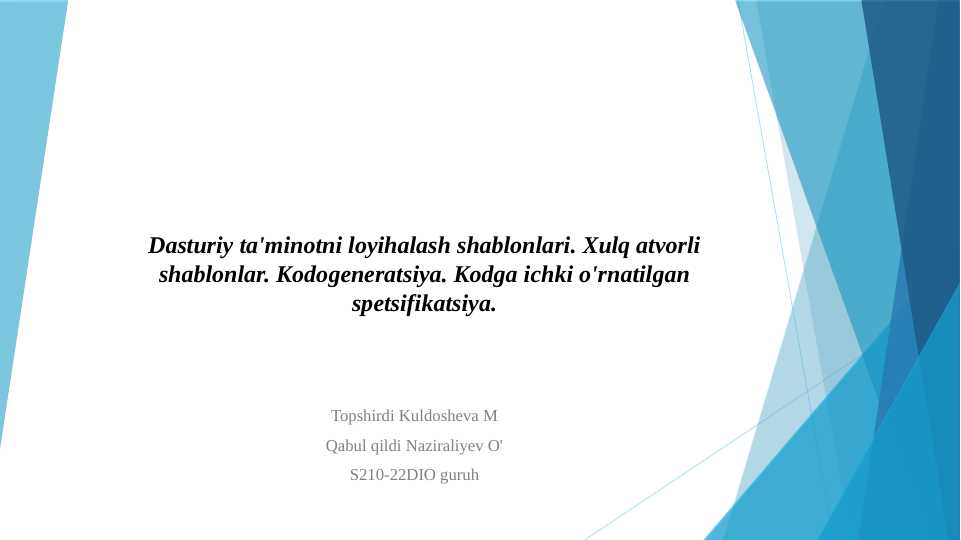 Dasturiy ta'minotni loyihalash shablonlari. Xulq atvorli shablonlar. Kodogeneratsiya. Kodga ichki o'rnatilgan spetsifikatsiya.

Topshirdi Kuldosheva M

Qabul qildi Naziraliyev O'

S210-22DIO guruh